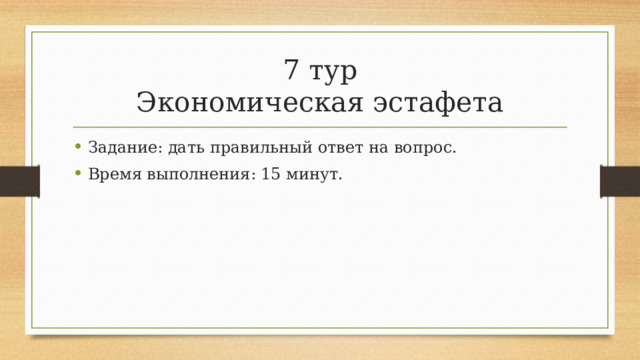 7 тур
Экономическая эстафета

• Задание: дать правильный ответ на вопрос.
• Время выполнения: 15 минут.